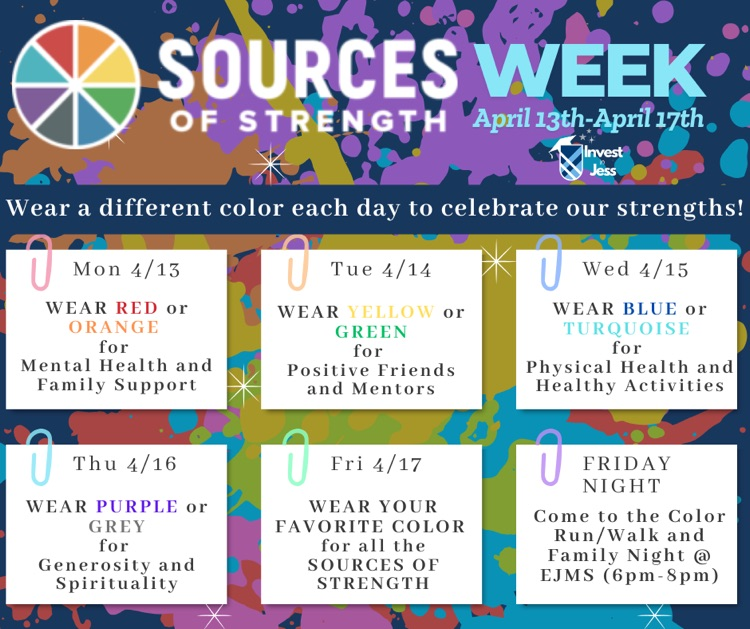 SOURCES OF STRENGTH WEEK
April 13th-April 17th
Invest in Jess

Wear a different color each day to celebrate our strengths!

Mon 4/13
WEAR RED or ORANGE for Mental Health and Family Support

Tue 4/14
WEAR YELLOW or GREEN for Positive Friends and Mentors

Wed 4/15
WEAR BLUE or TURQUOISE for Physical Health and Healthy Activities

Thu 4/16
WEAR PURPLE or GREY for Generosity and Spirituality

Fri 4/17
WEAR YOUR FAVORITE COLOR for all the SOURCES OF STRENGTH

FRIDAY NIGHT
Come to the Color Run/Walk and Family Night @ EJMS (6pm-8pm)